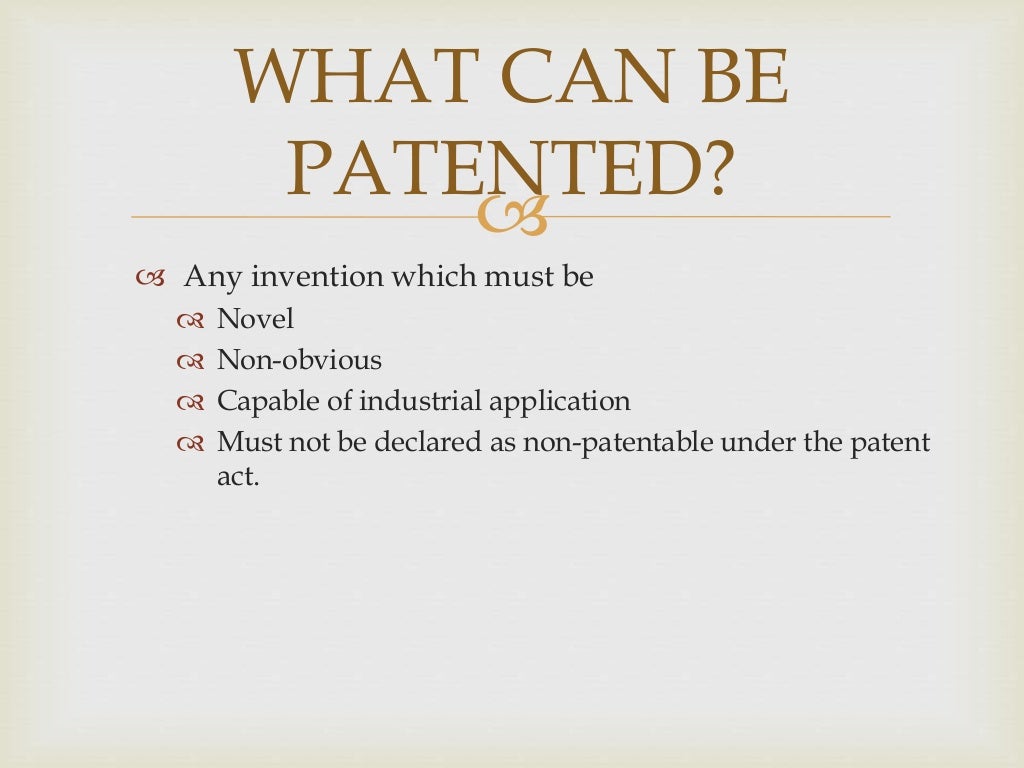 WHAT CAN BE PATENTED?

Any invention which must be
Novel
Non-obvious
Capable of industrial application
Must not be declared as non-patentable under the patent act.